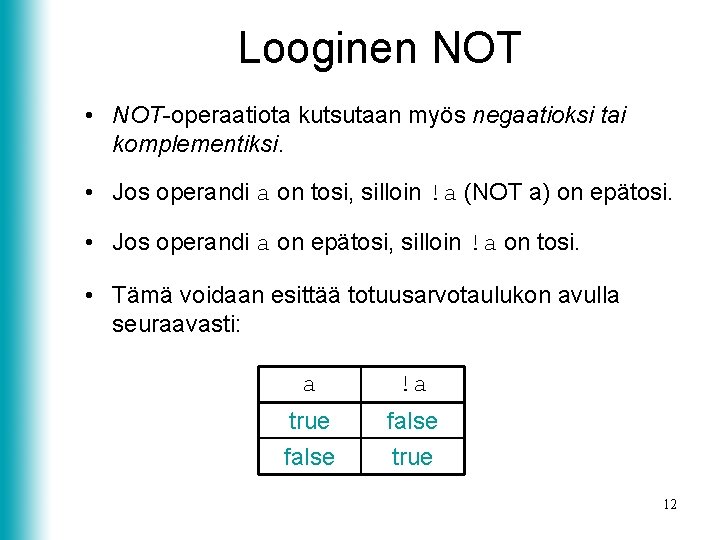 Looginen NOT

• NOT-operaatiota kutsutaan myös negaatioksi tai komplementiksi.

• Jos operandi a on tosi, silloin !a (NOT a) on epätosi.

• Jos operandi a on epätosi, silloin !a on tosi.

• Tämä voidaan esittää totuusarvotaulukon avulla seuraavasti:

| a | !a |
|---|---|
| true | false |
| false | true |

12